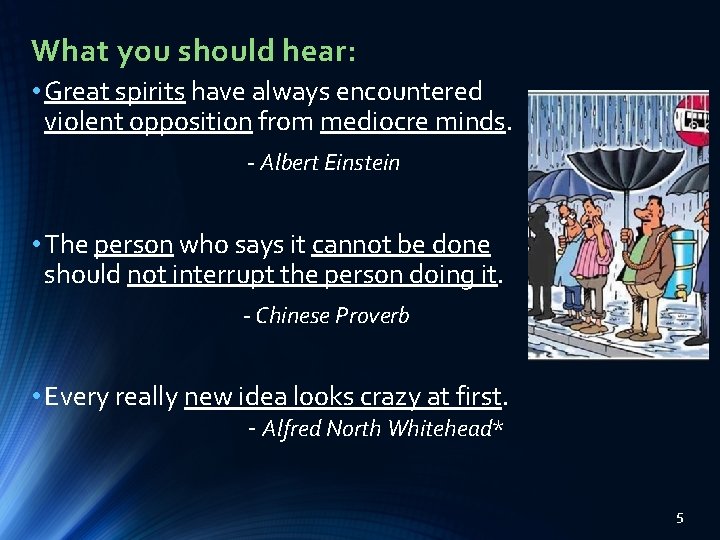 What you should hear:

• Great spirits have always encountered violent opposition from mediocre minds.

- Albert Einstein

• The person who says it cannot be done should not interrupt the person doing it.

- Chinese Proverb

• Every really new idea looks crazy at first.

- Alfred North Whitehead*

5